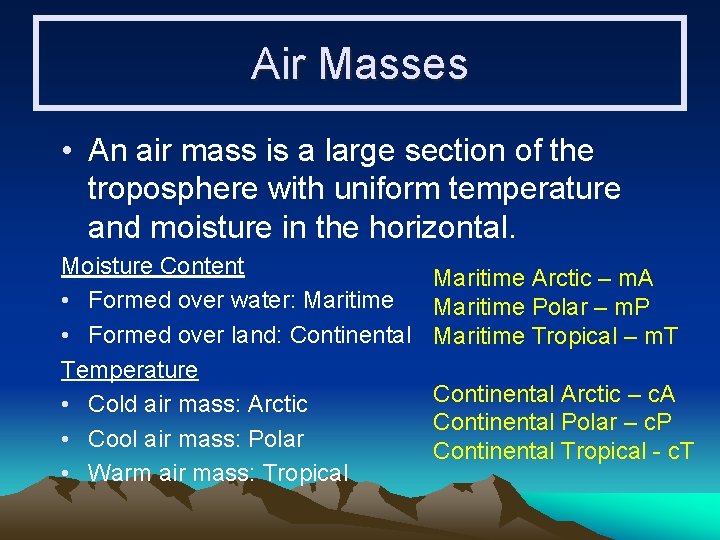 Air Masses

• An air mass is a large section of the troposphere with uniform temperature and moisture in the horizontal.

Moisture Content
• Formed over water: Maritime
• Formed over land: Continental
Temperature
• Cold air mass: Arctic
• Cool air mass: Polar
• Warm air mass: Tropical

Maritime Arctic – mA
Maritime Polar – mP
Maritime Tropical – mT

Continental Arctic – cA
Continental Polar – cP
Continental Tropical - cT